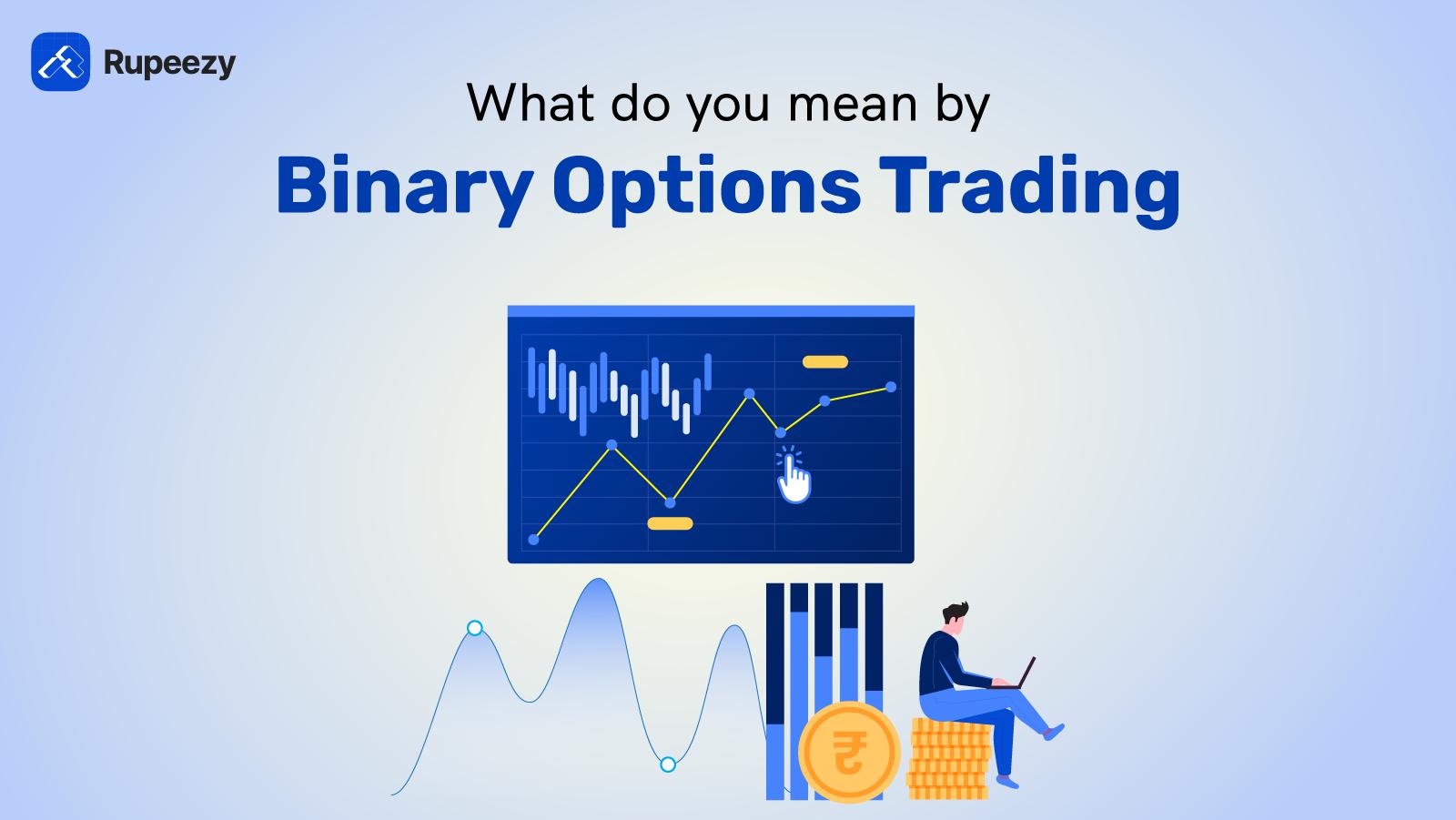 Rupeezy

What do you mean by

Binary Options Trading

₹